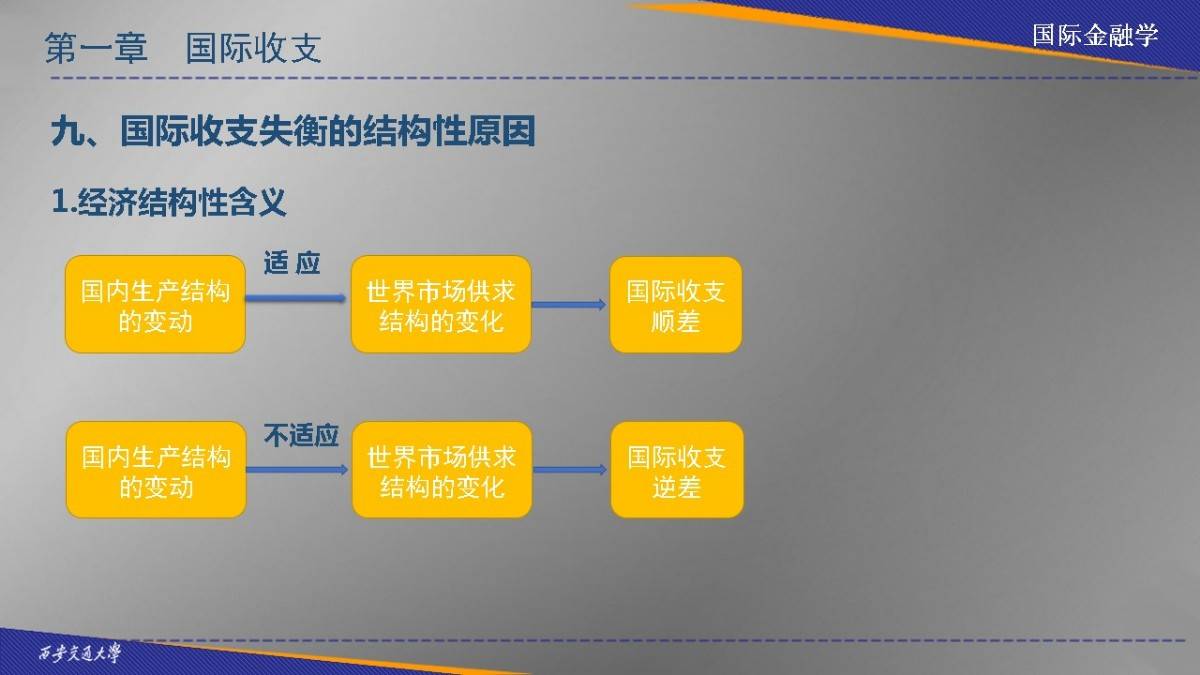 第一章　国际收支

国际金融学

九、国际收支失衡的结构性原因

1.经济结构性含义

国内生产结构的变动

适 应

世界市场供求结构的变化

国际收支顺差

国内生产结构的变动

不适应

世界市场供求结构的变化

国际收支逆差

西安交通大学